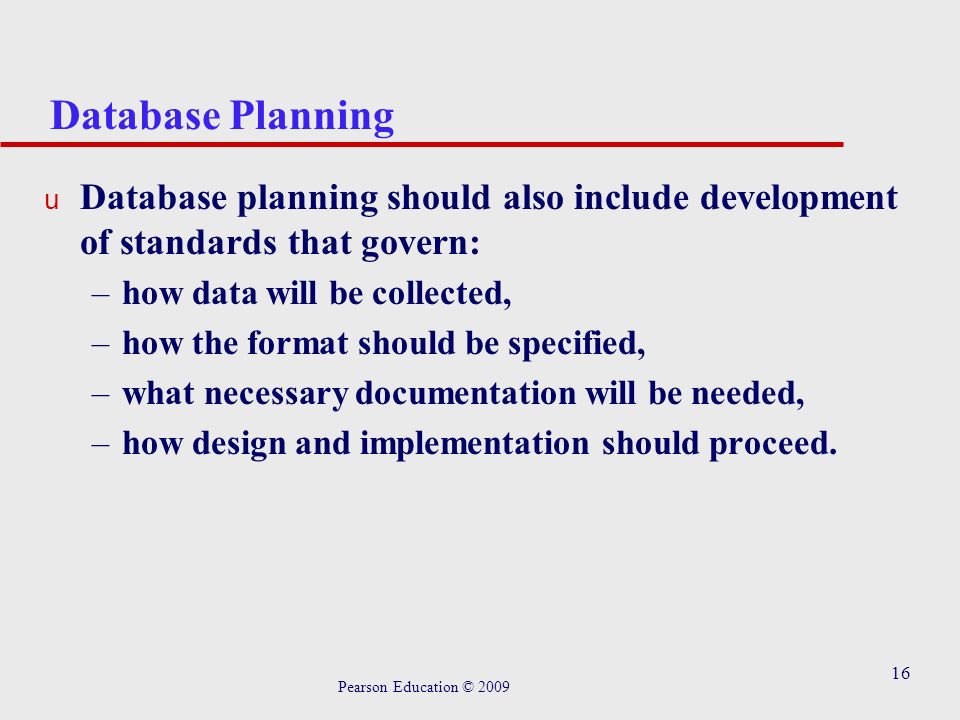 Database Planning

u Database planning should also include development of standards that govern:

– how data will be collected,

– how the format should be specified,

– what necessary documentation will be needed,

– how design and implementation should proceed.

Pearson Education © 2009

16